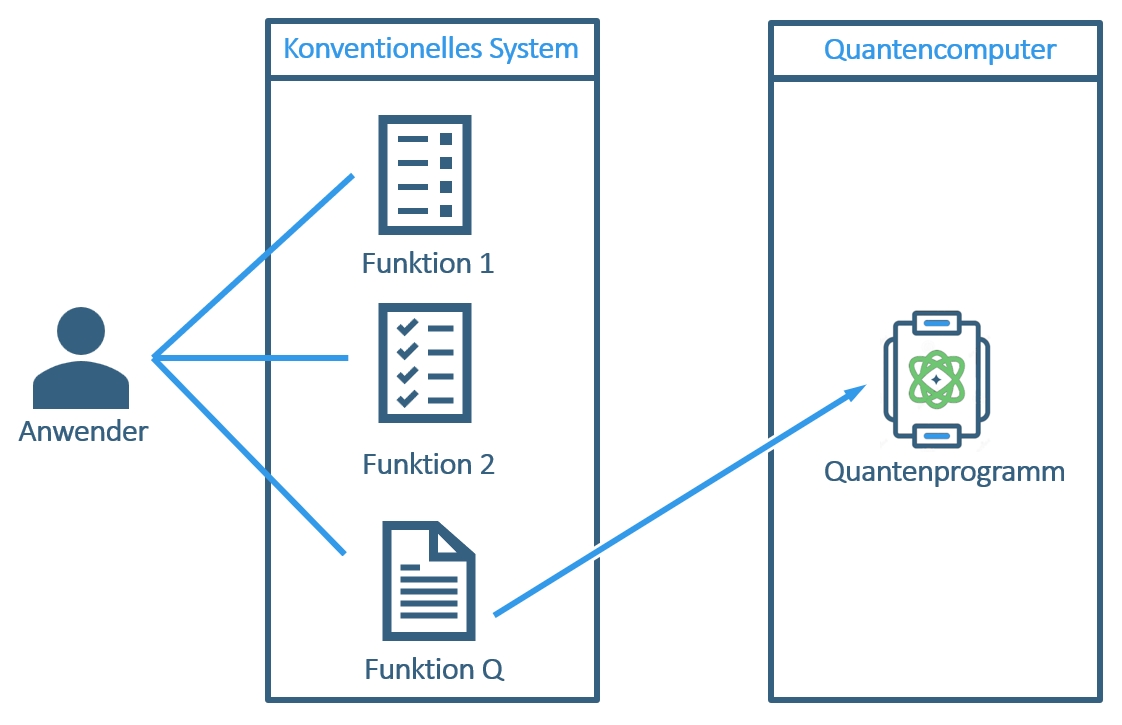 Anwender

Konventionelles System

Funktion 1

Funktion 2

Funktion Q

Quantencomputer

Quantenprogramm